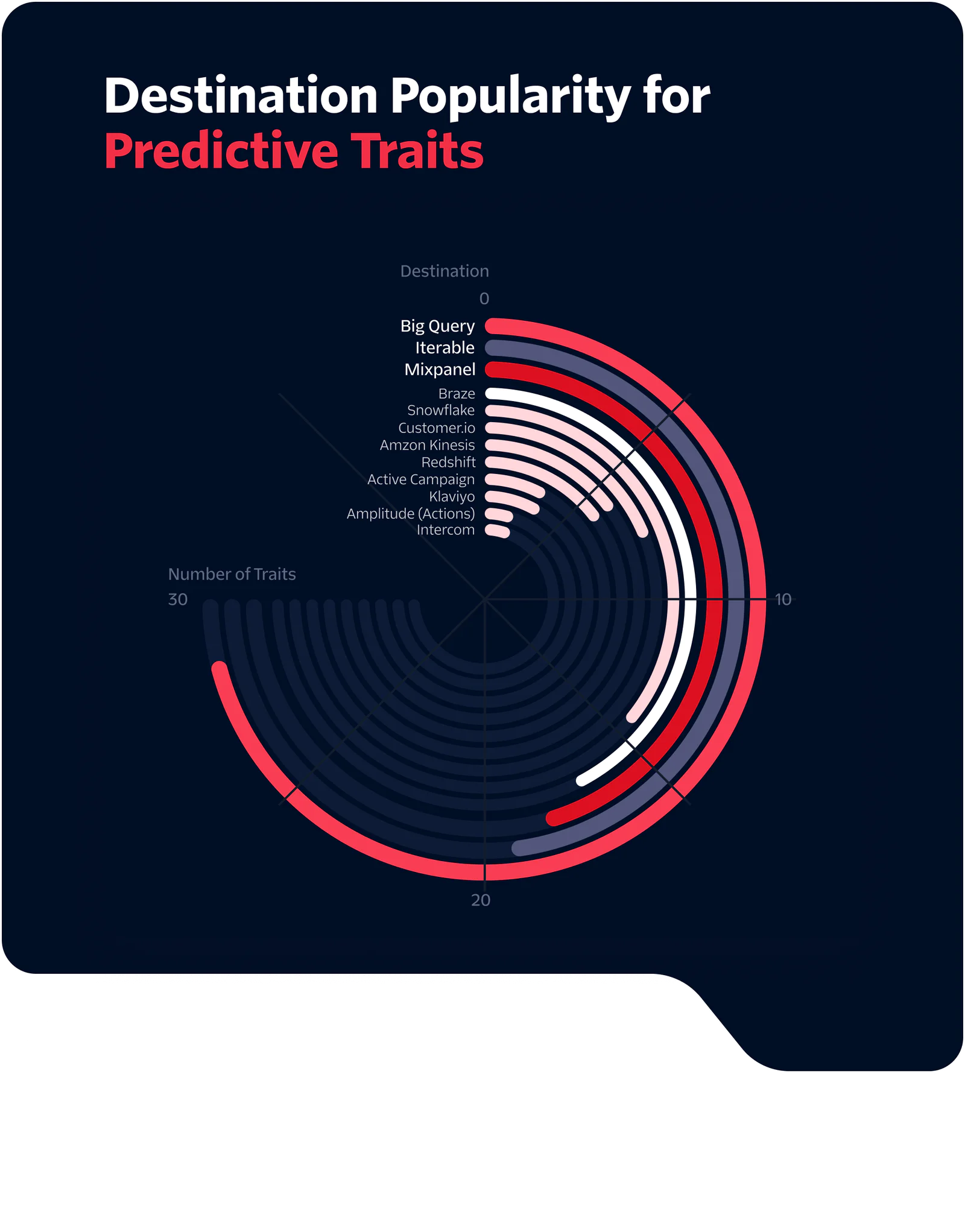 Destination Popularity for
Predictive Traits

Destination
0
Big Query
Iterable
Mixpanel
Braze
Snowflake
Customer.io
Amzon Kinesis
Redshift
Active Campaign
Klaviyo
Amplitude (Actions)
Intercom

Number of Traits
30
10
20